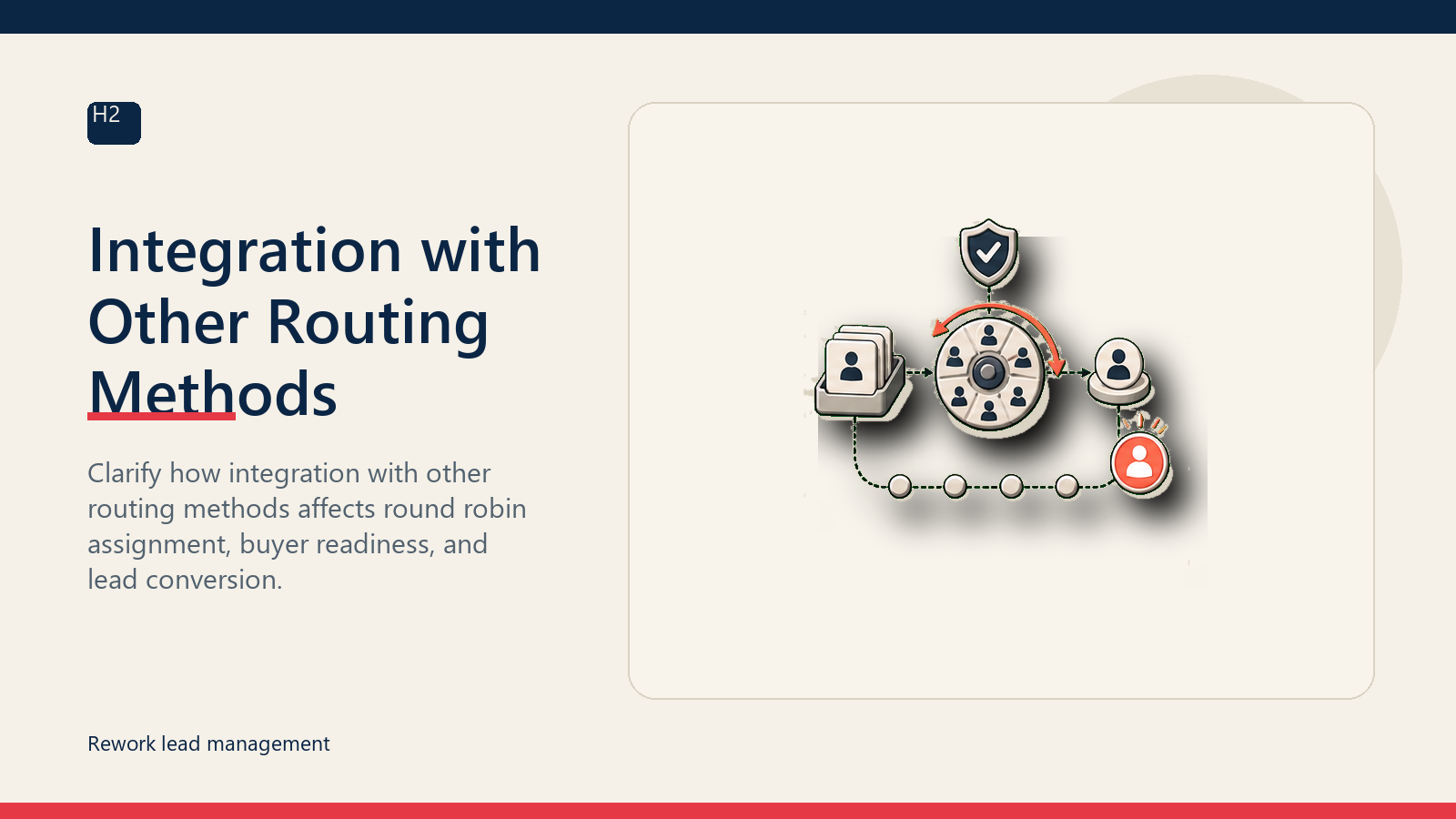 H2

Integration with Other Routing Methods

Clarify how integration with other routing methods affects round robin assignment, buyer readiness, and lead conversion.

Rework lead management